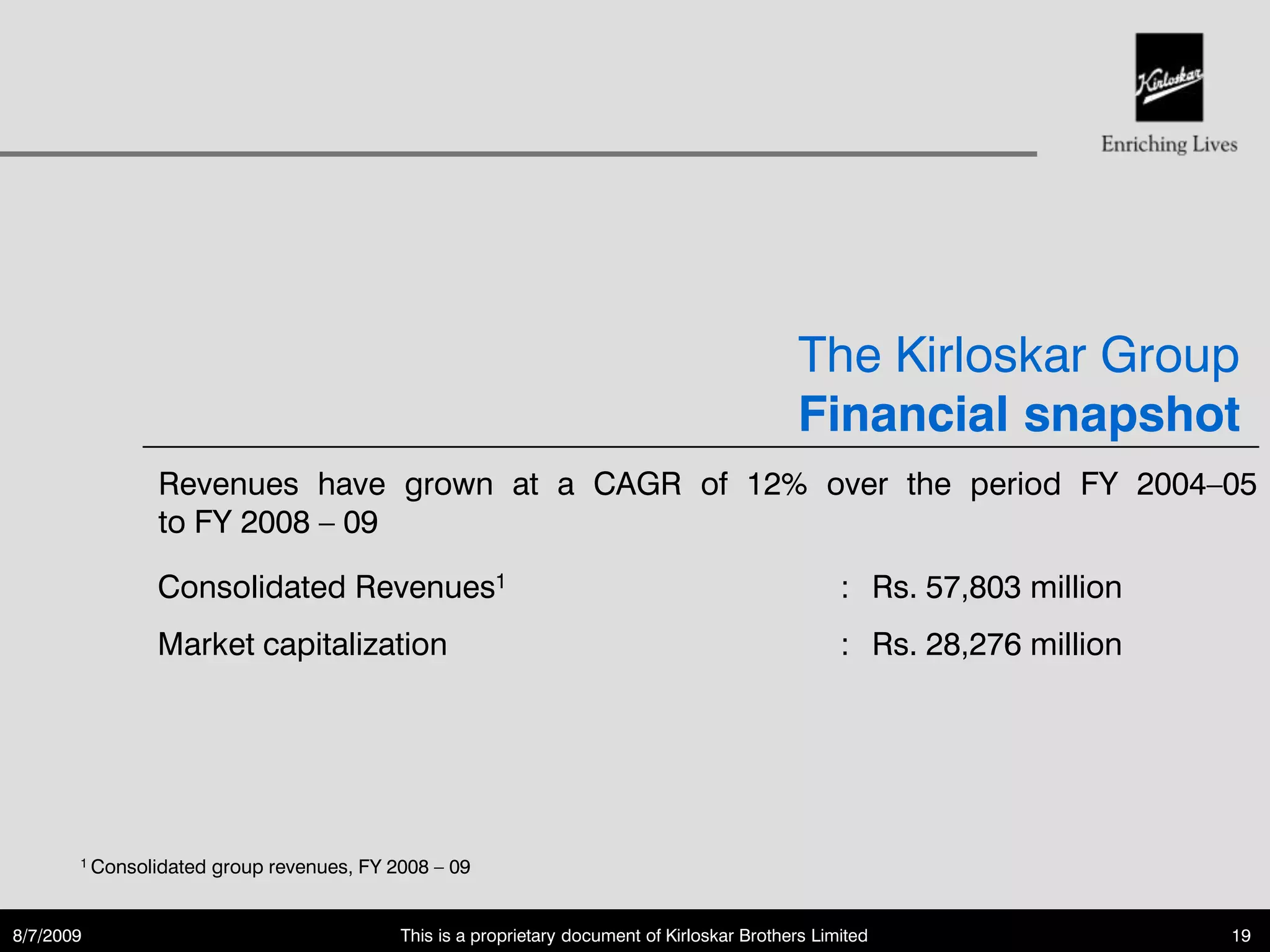 Kirloskar

Enriching Lives

The Kirloskar Group
Financial snapshot

Revenues have grown at a CAGR of 12% over the period FY 2004–05 to FY 2008 – 09

Consolidated Revenues$^1$ : Rs. 57,803 million

Market capitalization : Rs. 28,276 million

$^1$ Consolidated group revenues, FY 2008 – 09

8/7/2009 This is a proprietary document of Kirloskar Brothers Limited 19